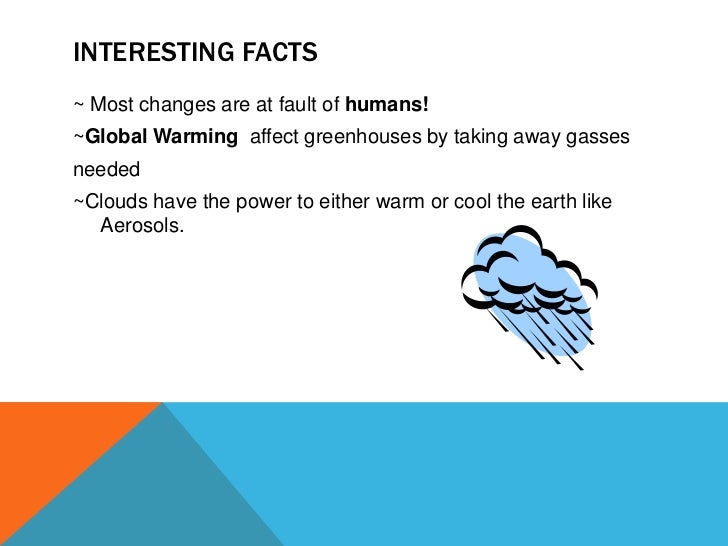 INTERESTING FACTS

~ Most changes are at fault of humans!

~Global Warming affect greenhouses by taking away gasses needed

~Clouds have the power to either warm or cool the earth like Aerosols.